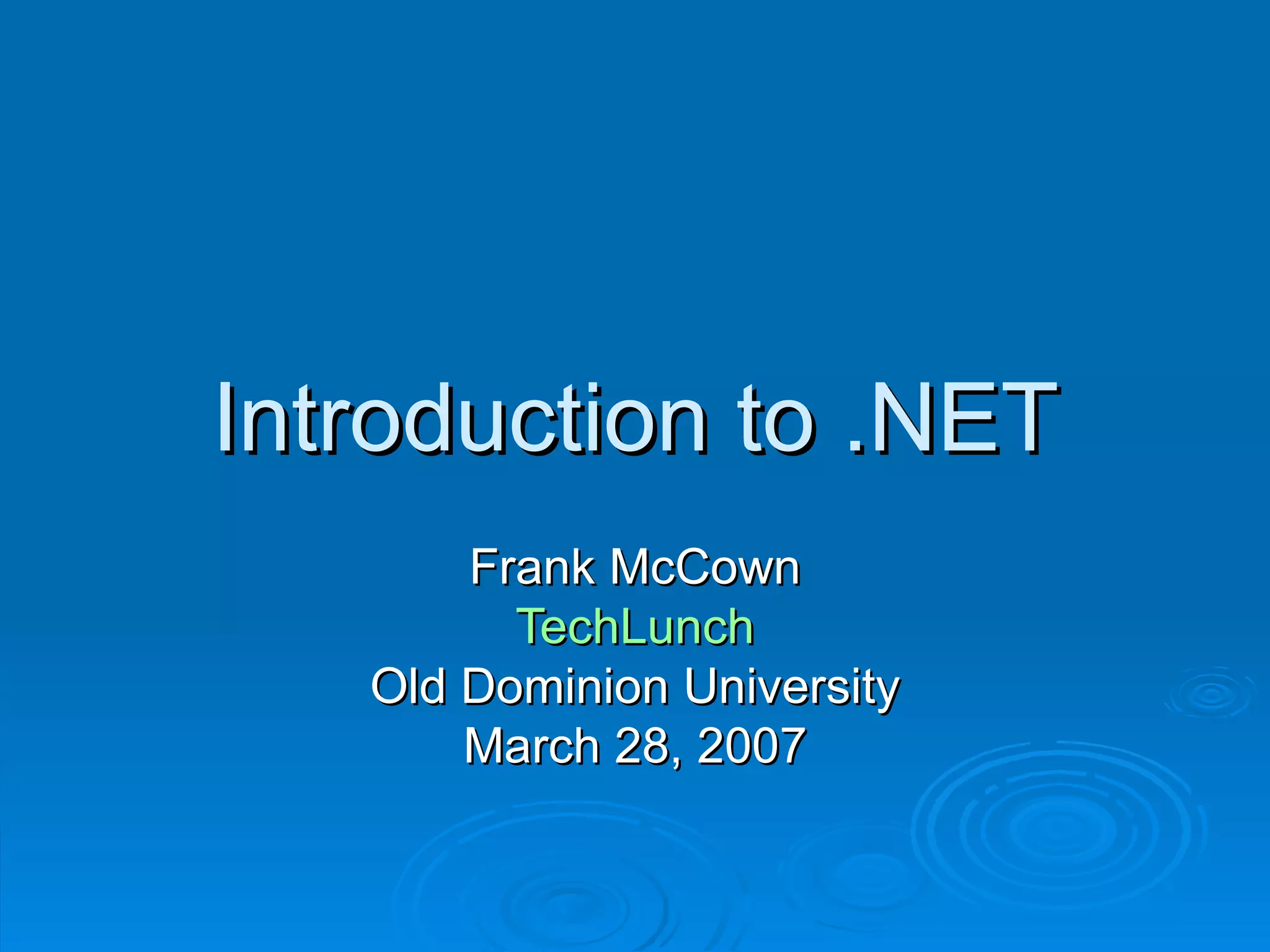 Introduction to .NET

Frank McCown
TechLunch
Old Dominion University
March 28, 2007